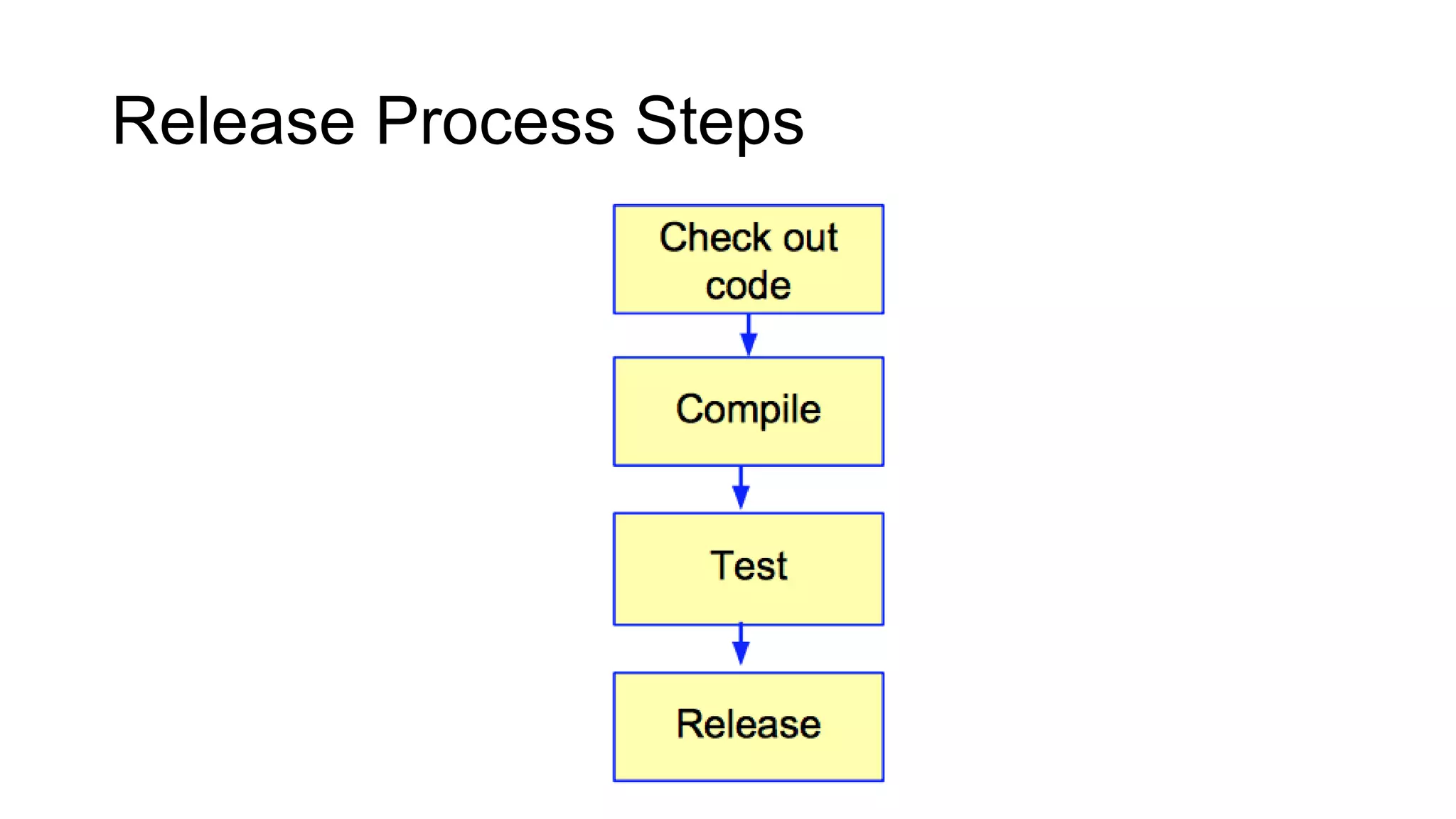 Release Process Steps

Check out code

Compile

Test

Release